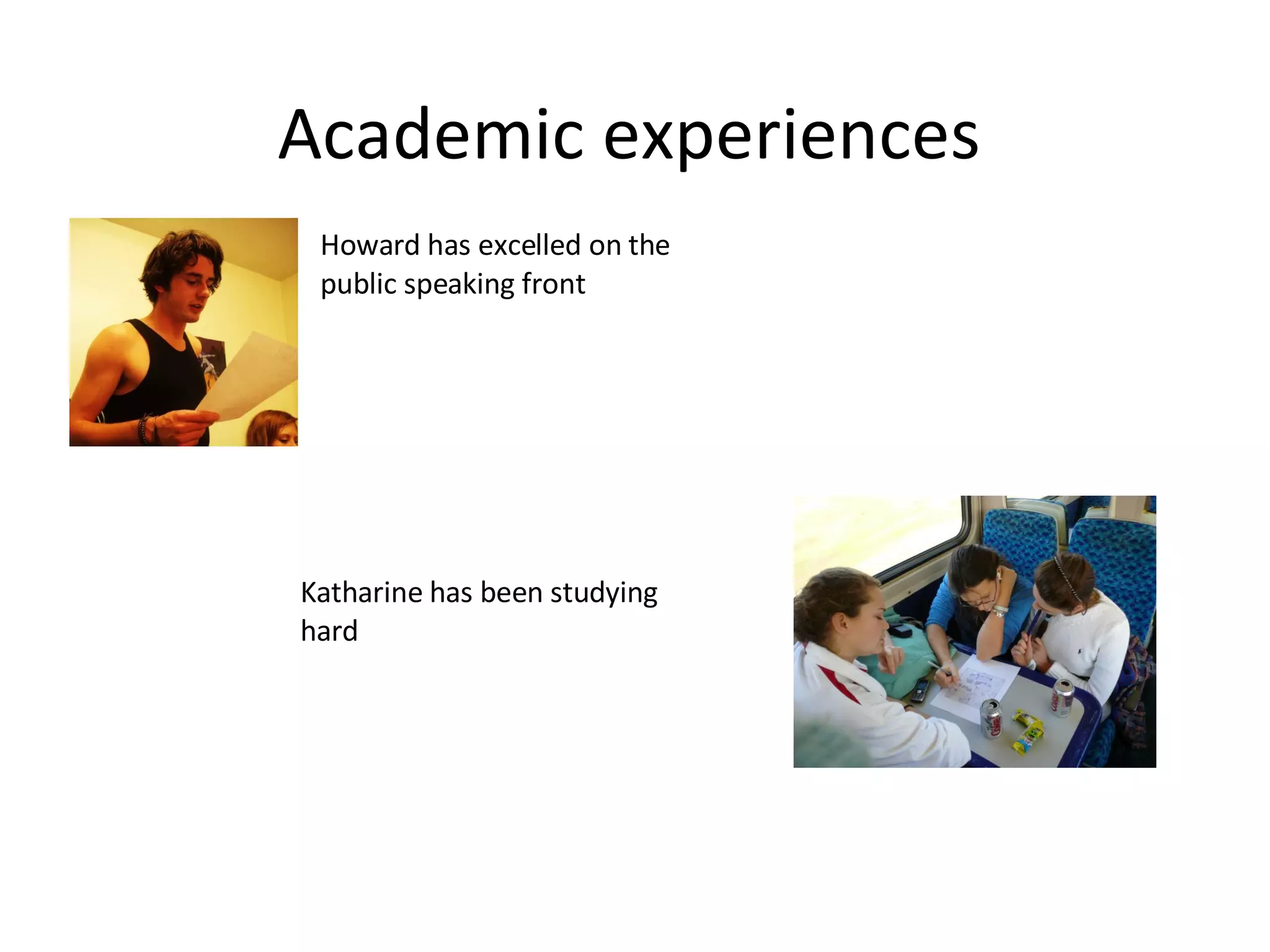 Academic experiences

Howard has excelled on the public speaking front

Katharine has been studying hard